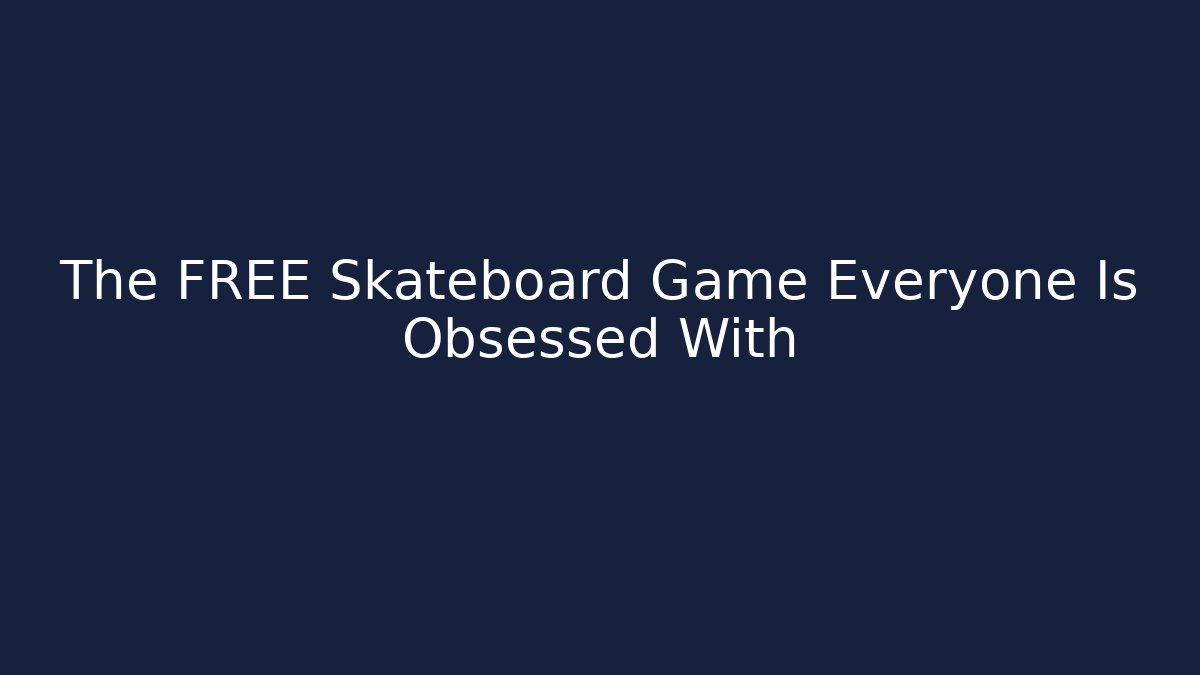 The FREE Skateboard Game Everyone Is Obsessed With